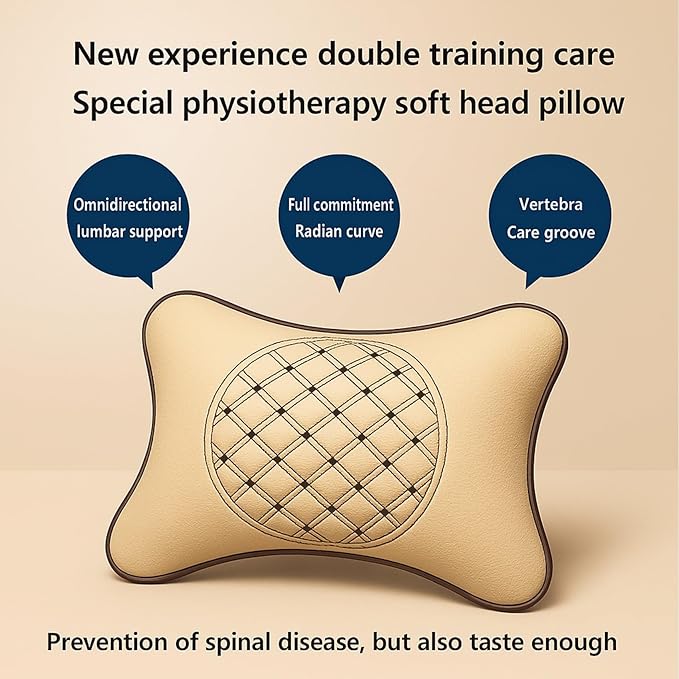 New experience double training care
Special physiotherapy soft head pillow

Omnidirectional lumbar support

Full commitment Radian curve

Vertebra Care groove

Prevention of spinal disease, but also taste enough